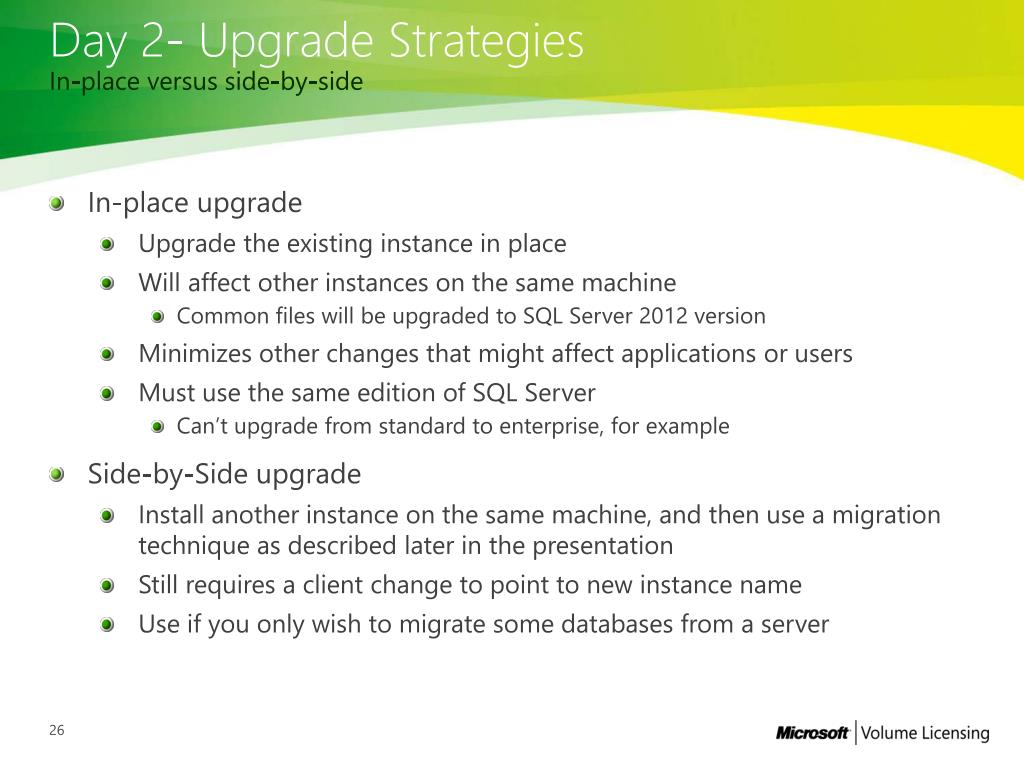 Day 2- Upgrade Strategies
In-place versus side-by-side

In-place upgrade
Upgrade the existing instance in place
Will affect other instances on the same machine
Common files will be upgraded to SQL Server 2012 version
Minimizes other changes that might affect applications or users
Must use the same edition of SQL Server
Can't upgrade from standard to enterprise, for example

Side-by-Side upgrade
Install another instance on the same machine, and then use a migration technique as described later in the presentation
Still requires a client change to point to new instance name
Use if you only wish to migrate some databases from a server

26

Microsoft | Volume Licensing